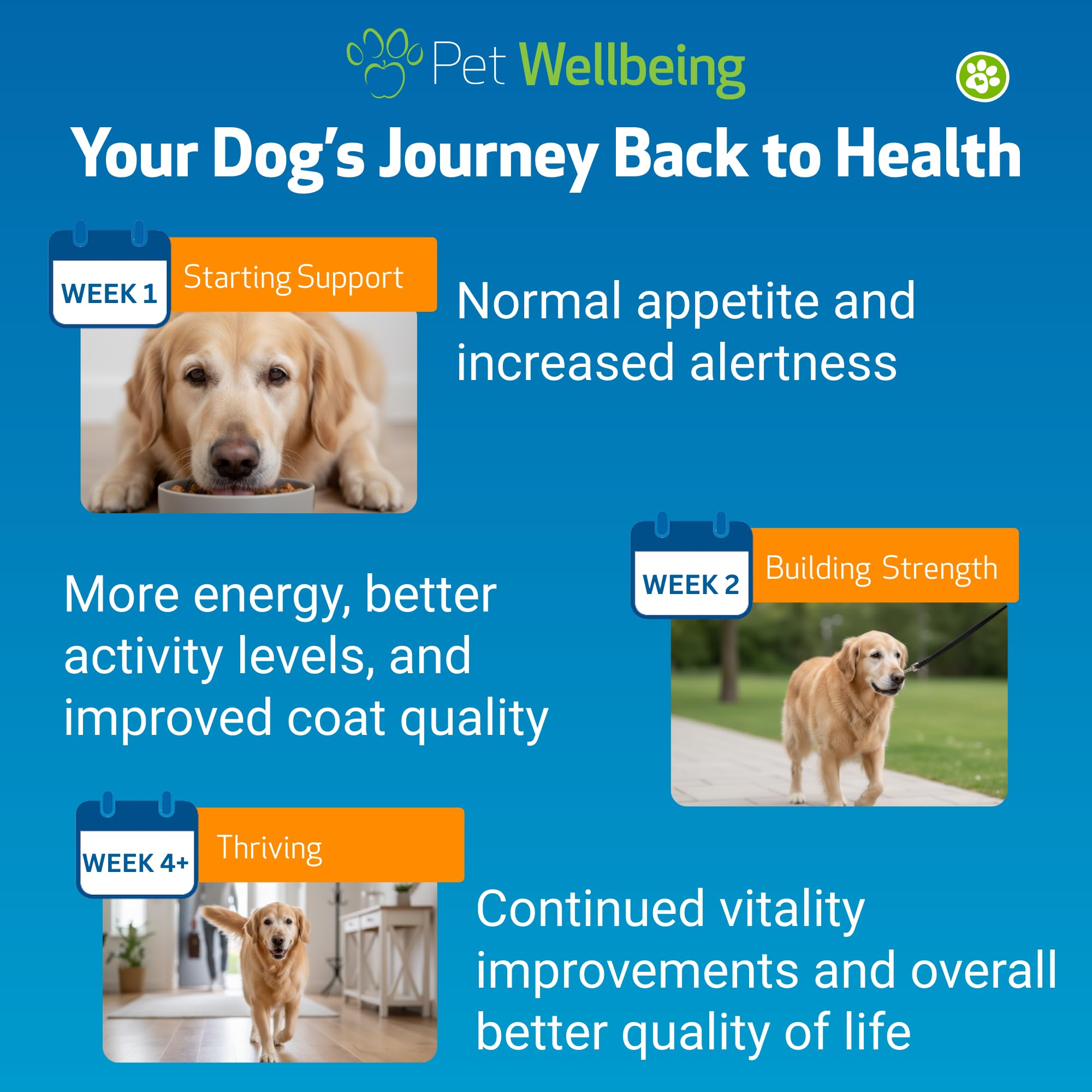 Pet Wellbeing

Your Dog's Journey Back to Health

WEEK 1

Starting Support

Normal appetite and increased alertness

WEEK 2

Building Strength

More energy, better activity levels, and improved coat quality

WEEK 4+

Thriving

Continued vitality improvements and overall better quality of life